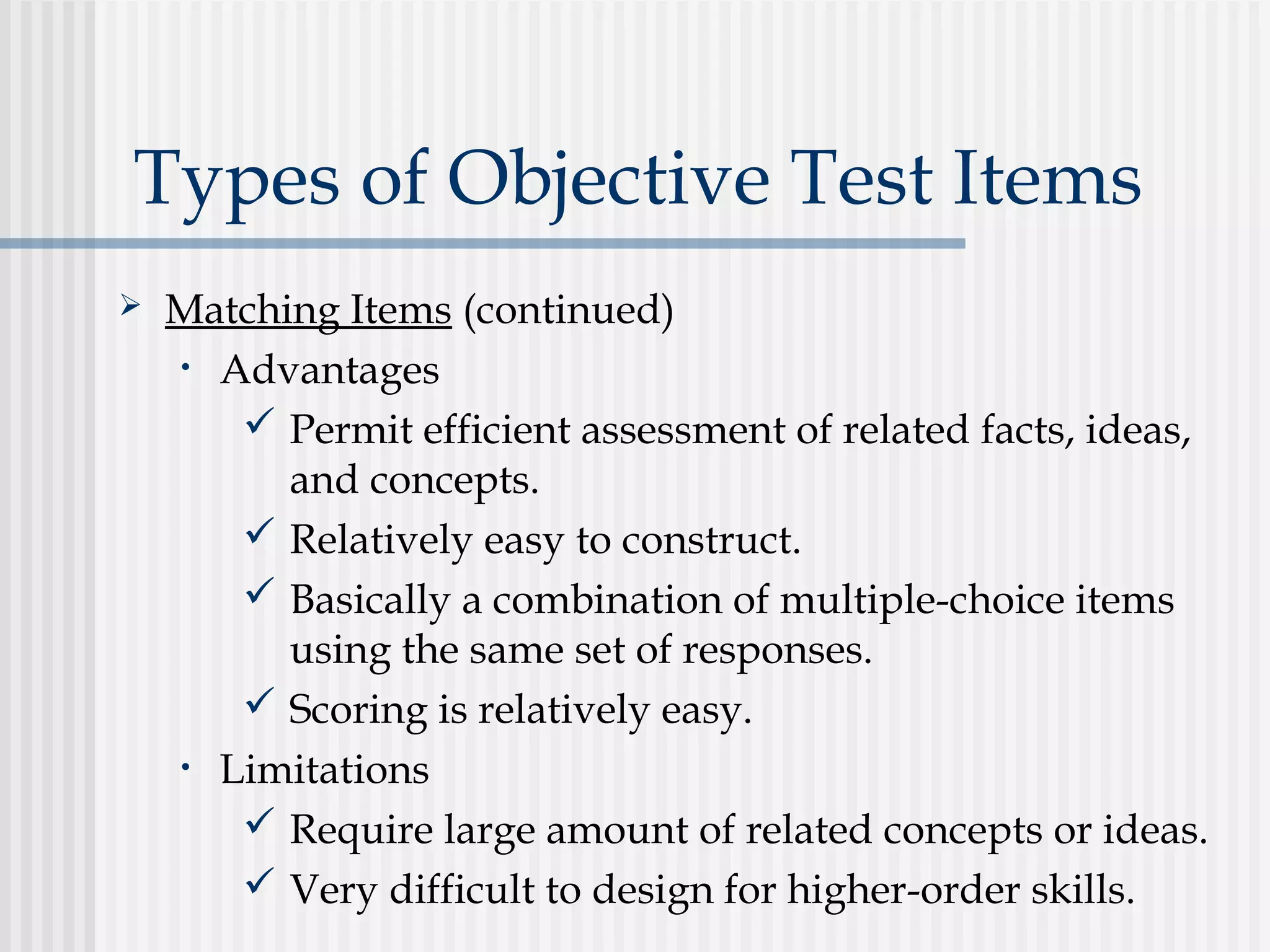 Types of Objective Test Items

➢ Matching Items (continued)

• Advantages

✓ Permit efficient assessment of related facts, ideas, and concepts.

✓ Relatively easy to construct.

✓ Basically a combination of multiple-choice items using the same set of responses.

✓ Scoring is relatively easy.

• Limitations

✓ Require large amount of related concepts or ideas.

✓ Very difficult to design for higher-order skills.